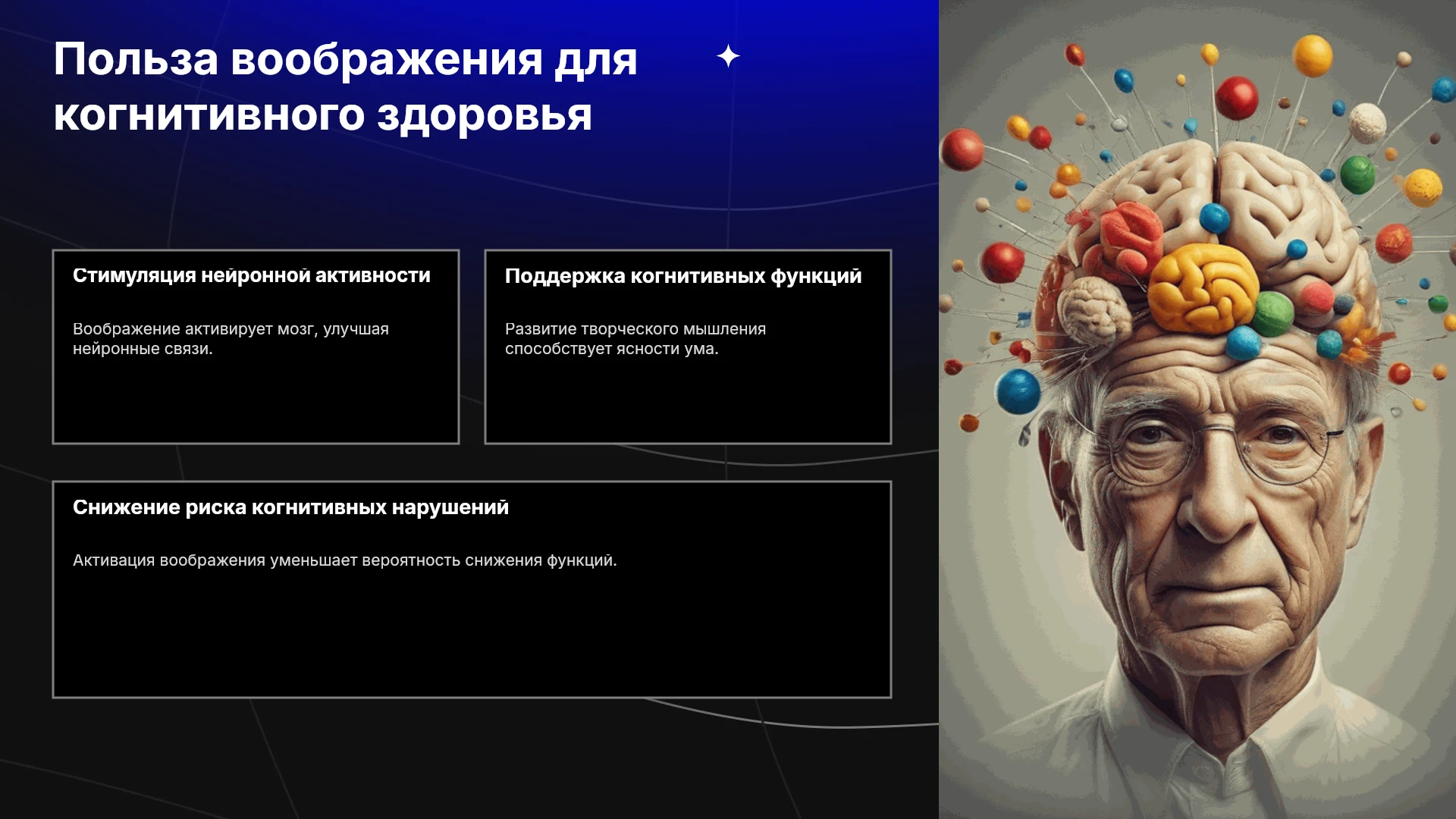 Польза воображения для когнитивного здоровья

Стимуляция нейронной активности

Воображение активирует мозг, улучшая нейронные связи.

Поддержка когнитивных функций

Развитие творческого мышления способствует ясности ума.

Снижение риска когнитивных нарушений

Активация воображения уменьшает вероятность снижения функций.